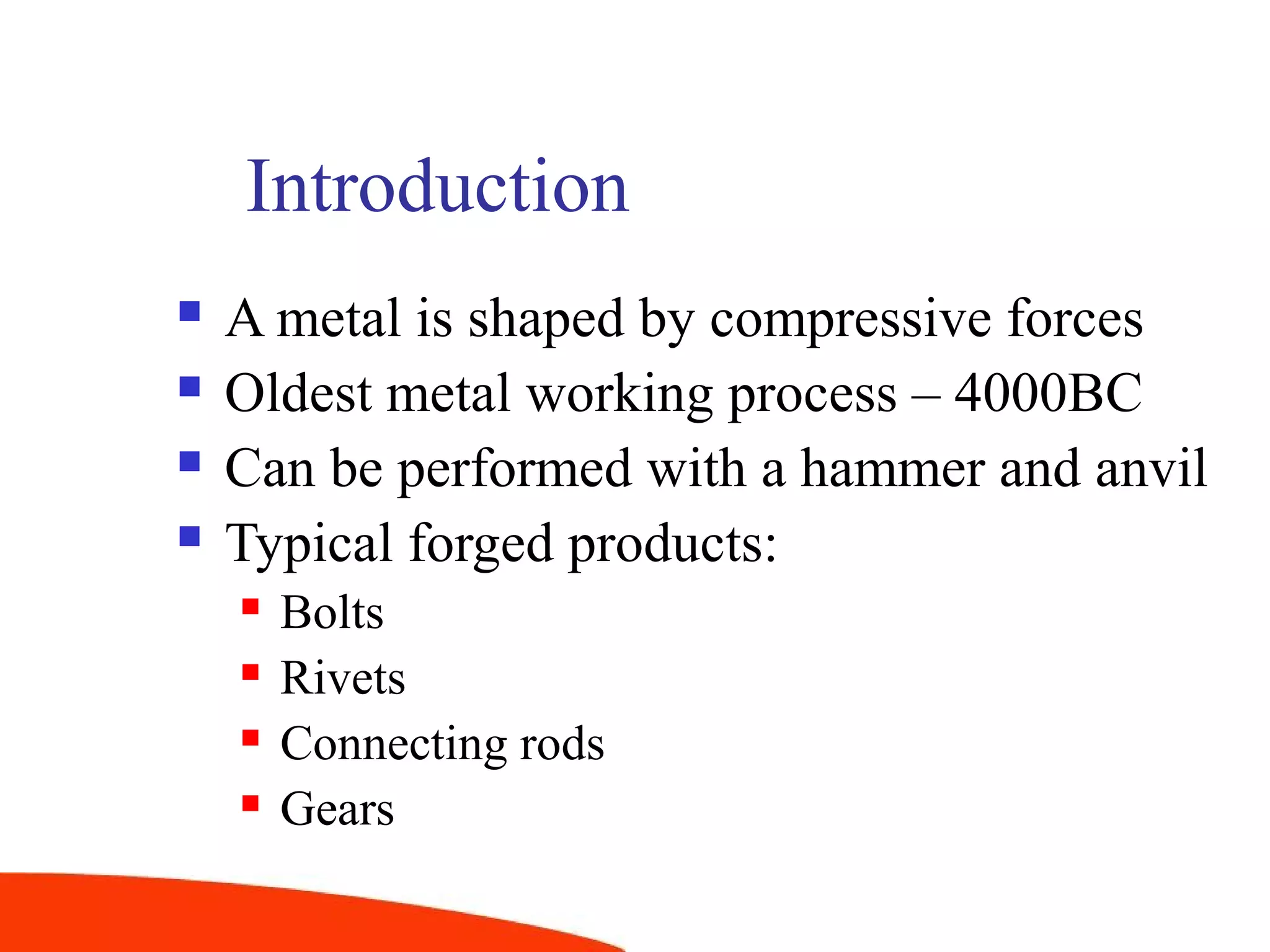 Introduction

- A metal is shaped by compressive forces
- Oldest metal working process – 4000BC
- Can be performed with a hammer and anvil
- Typical forged products:
  - Bolts
  - Rivets
  - Connecting rods
  - Gears